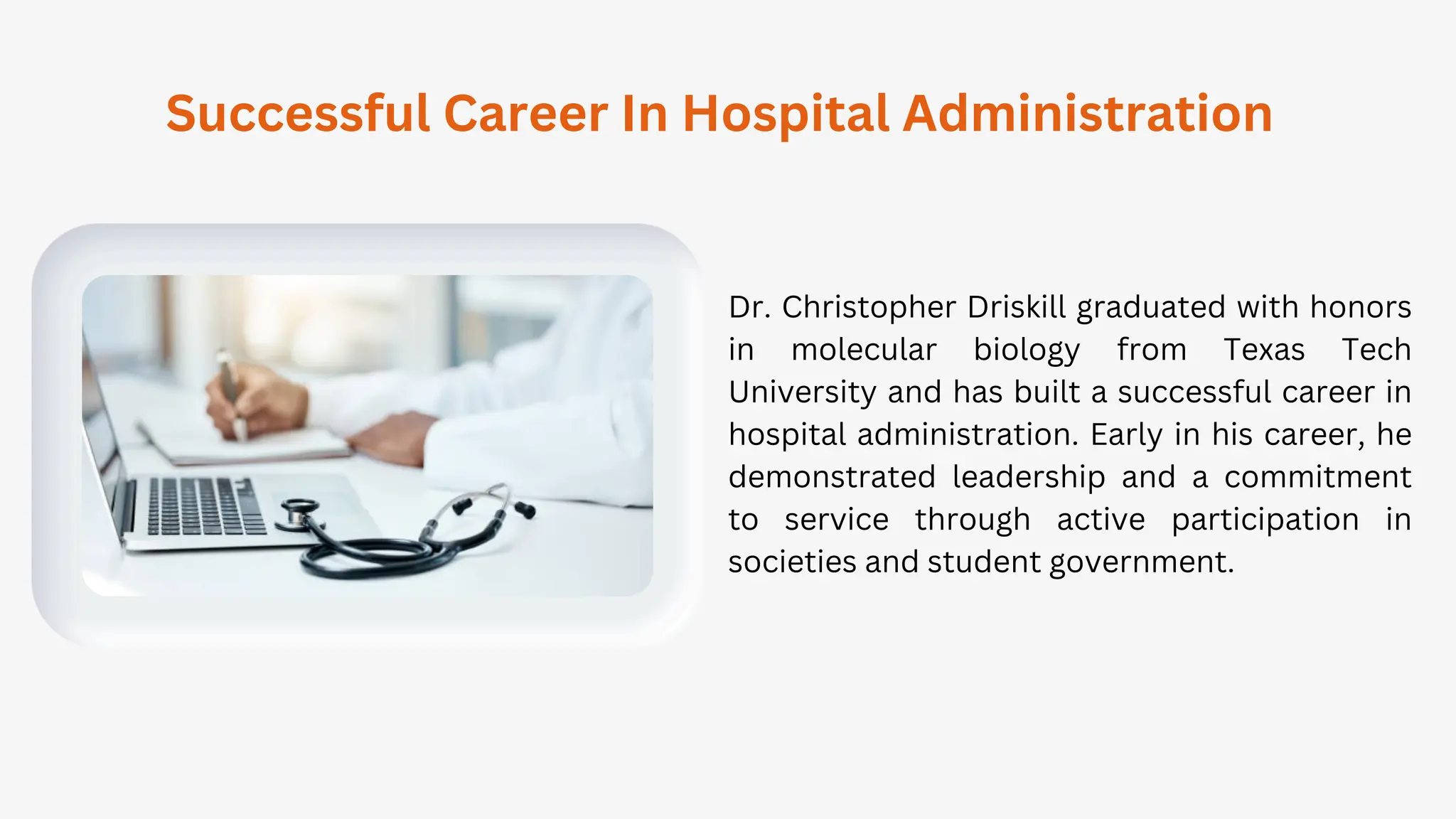 Successful Career In Hospital Administration

Dr. Christopher Driskill graduated with honors in molecular biology from Texas Tech University and has built a successful career in hospital administration. Early in his career, he demonstrated leadership and a commitment to service through active participation in societies and student government.